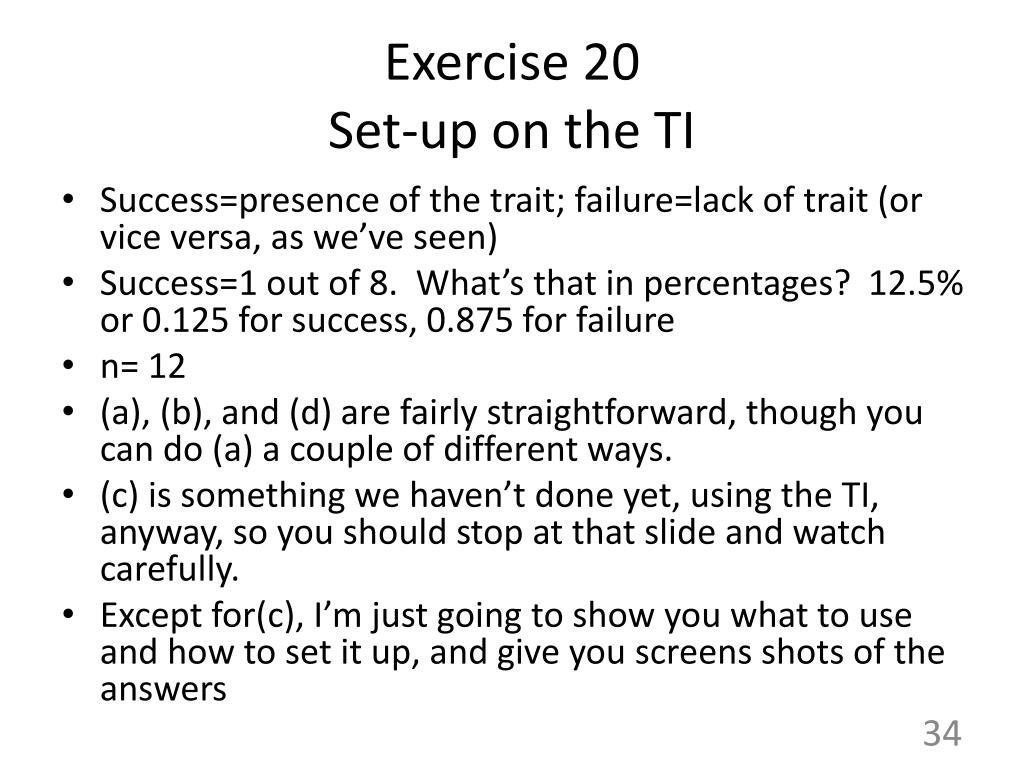 Exercise 20
Set-up on the TI

• Success=presence of the trait; failure=lack of trait (or vice versa, as we've seen)
• Success=1 out of 8. What's that in percentages? 12.5% or 0.125 for success, 0.875 for failure
• n= 12
• (a), (b), and (d) are fairly straightforward, though you can do (a) a couple of different ways.
• (c) is something we haven't done yet, using the TI, anyway, so you should stop at that slide and watch carefully.
• Except for(c), I'm just going to show you what to use and how to set it up, and give you screens shots of the answers

34